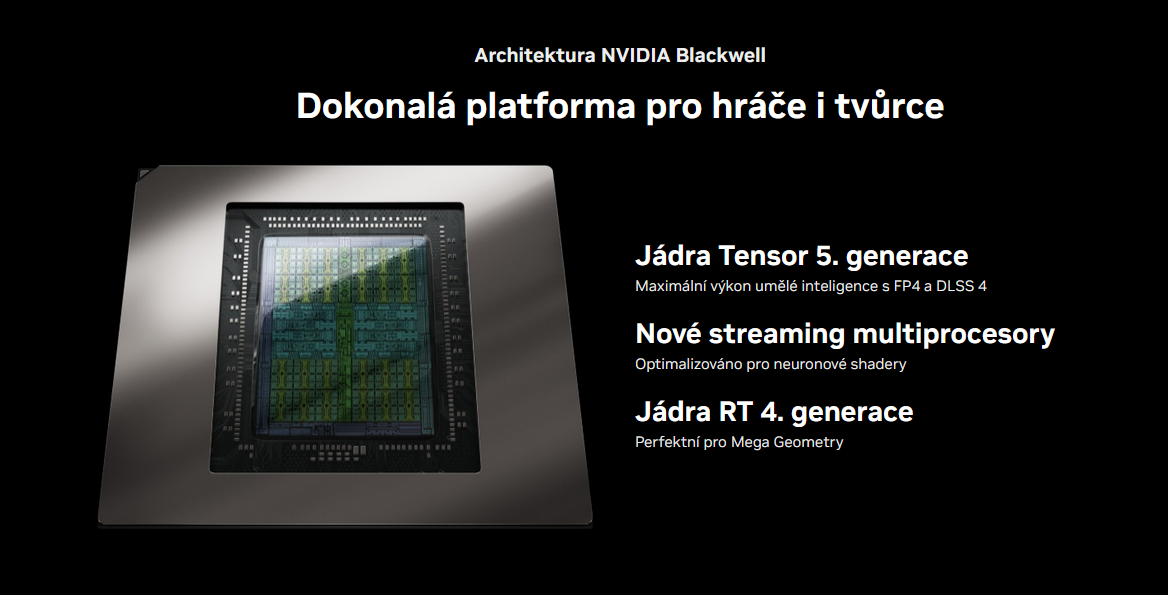 Architektura NVIDIA Blackwell

Dokonalá platforma pro hráče i tvůrce

Jádra Tensor 5. generace

Maximální výkon umělé inteligence s FP4 a DLSS 4

Nové streaming multiprocesory

Optimalizováno pro neuronové shadery

Jádra RT 4. generace

Perfektní pro Mega Geometry